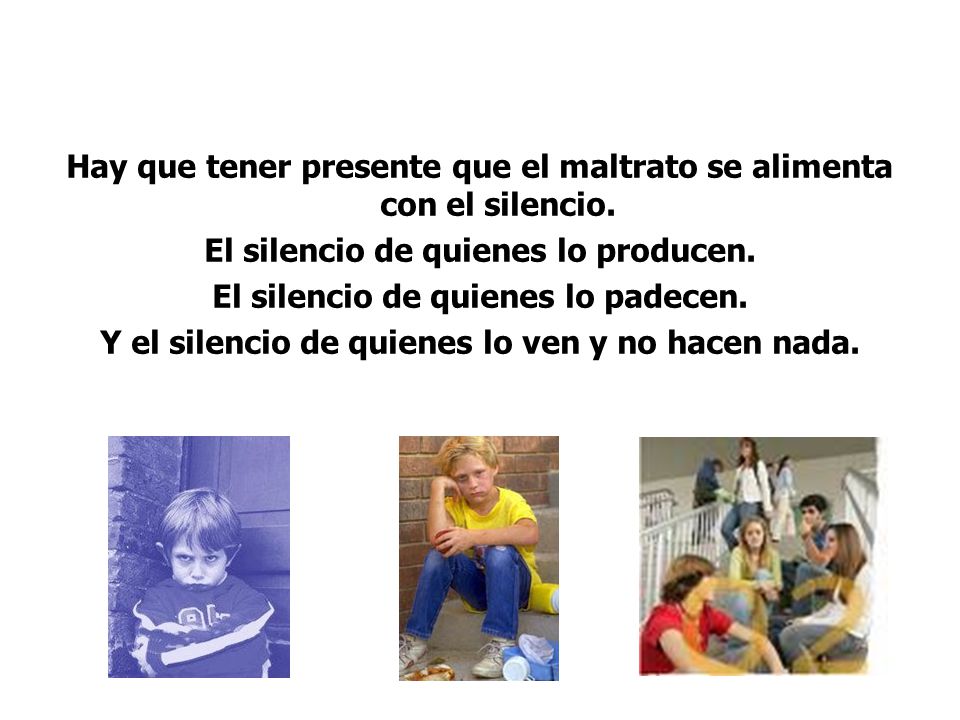 Hay que tener presente que el maltrato se alimenta con el silencio.

El silencio de quienes lo producen.

El silencio de quienes lo padecen.

Y el silencio de quienes lo ven y no hacen nada.